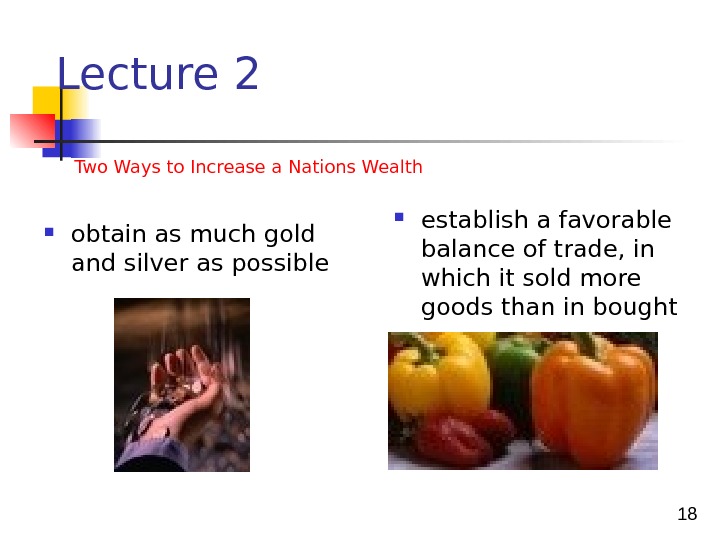 Lecture 2

Two Ways to Increase a Nations Wealth

- obtain as much gold and silver as possible

- establish a favorable balance of trade, in which it sold more goods than in bought

18